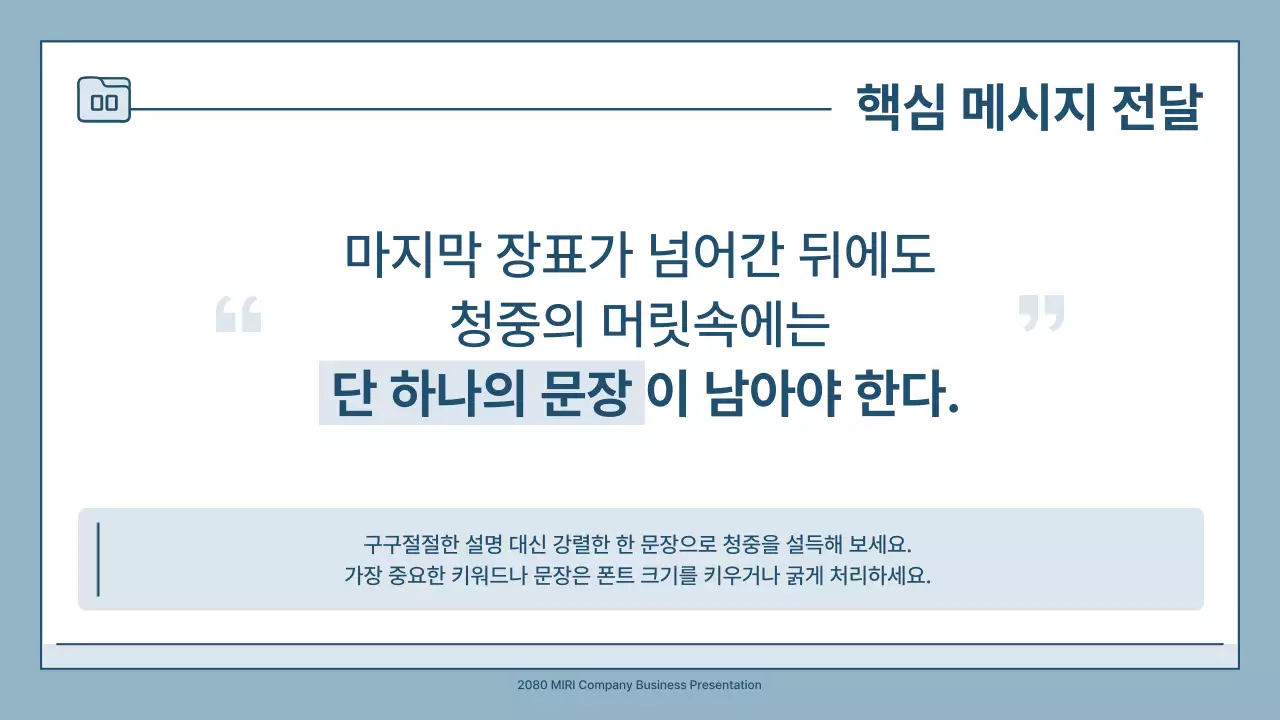 핵심 메시지 전달

“ 마지막 장표가 넘어간 뒤에도
청중의 머릿속에는
단 하나의 문장 이 남아야 한다. ”

구구절절한 설명 대신 강렬한 한 문장으로 청중을 설득해 보세요.
가장 중요한 키워드나 문장은 폰트 크기를 키우거나 굵게 처리하세요.

2080 MIRI Company Business Presentation